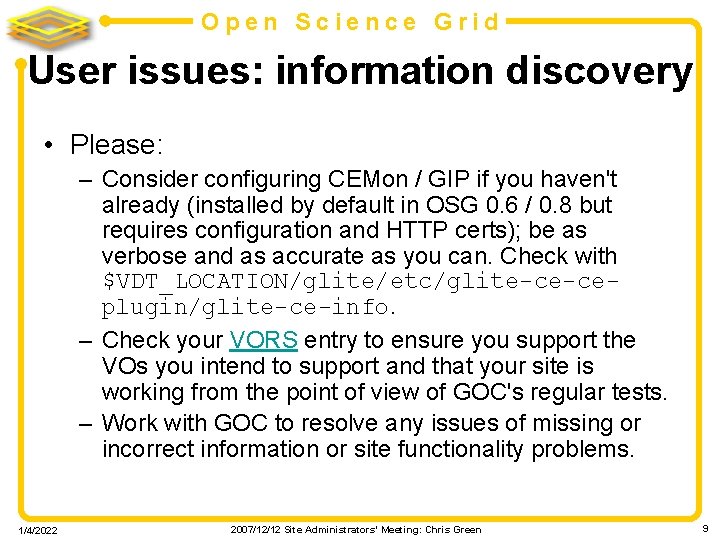 Open Science Grid

User issues: information discovery

• Please:
– Consider configuring CEMon / GIP if you haven't already (installed by default in OSG 0.6 / 0.8 but requires configuration and HTTP certs); be as verbose and as accurate as you can. Check with $VDT_LOCATION/glite/etc/glite-ce-ce-plugin/glite-ce-info.
– Check your VORS entry to ensure you support the VOs you intend to support and that your site is working from the point of view of GOC's regular tests.
– Work with GOC to resolve any issues of missing or incorrect information or site functionality problems.

1/4/2022 2007/12/12 Site Administrators' Meeting: Chris Green 9